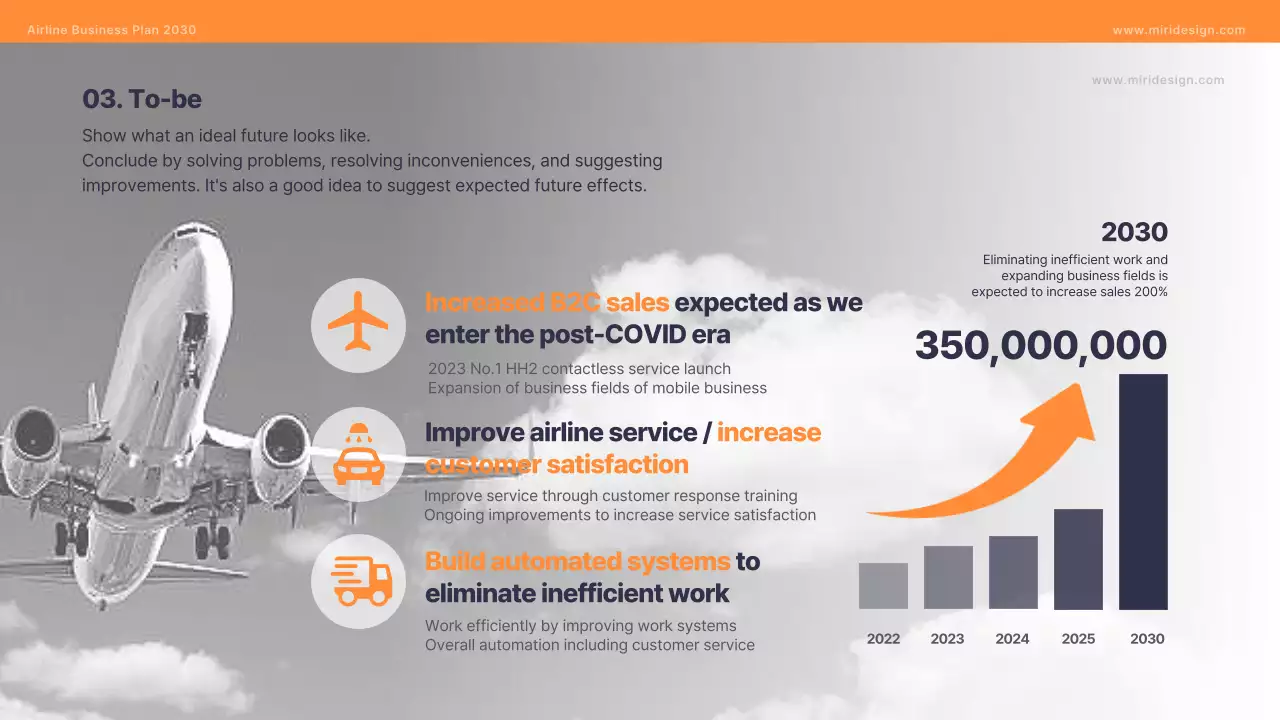 Airline Business Plan 2030

www.miridesign.com

www.miridesign.com

03. To-be

Show what an ideal future looks like.
Conclude by solving problems, resolving inconveniences, and suggesting improvements. It's also a good idea to suggest expected future effects.

Increased B2C sales expected as we enter the post-COVID era

2023 No.1 HH2 contactless service launch
Expansion of business fields of mobile business

Improve airline service / increase customer satisfaction

Improve service through customer response training
Ongoing improvements to increase service satisfaction

Build automated systems to eliminate inefficient work

Work efficiently by improving work systems
Overall automation including customer service

2030

Eliminating inefficient work and expanding business fields is expected to increase sales 200%

350,000,000

2022 2023 2024 2025 2030